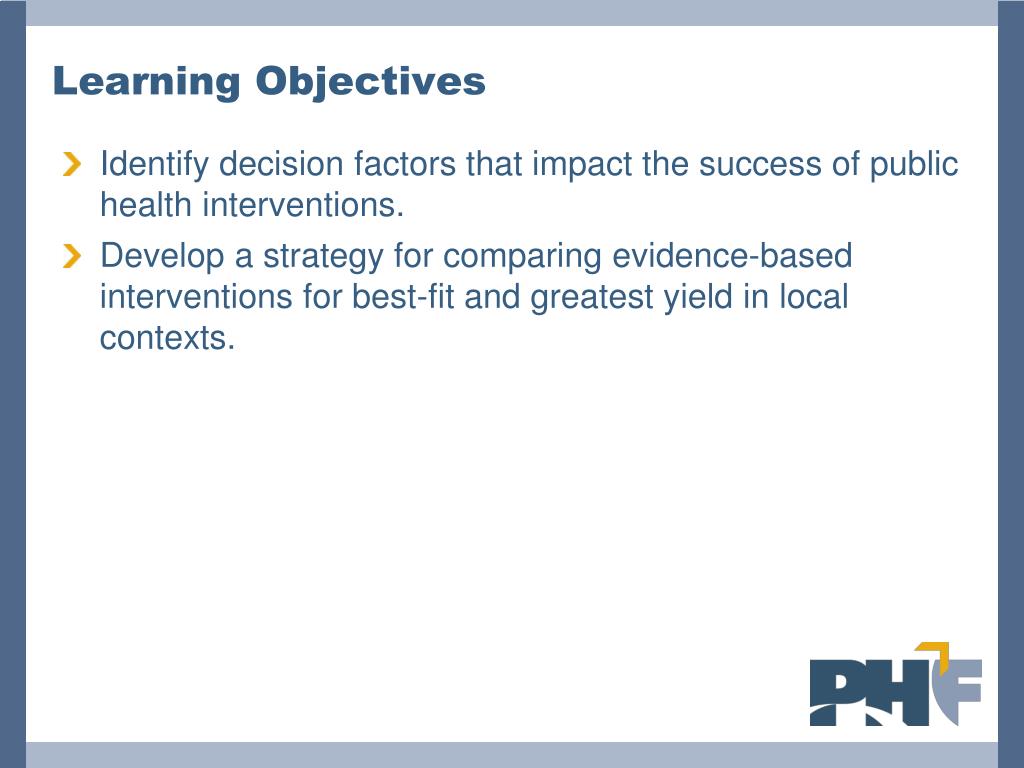 Learning Objectives

Identify decision factors that impact the success of public health interventions.

Develop a strategy for comparing evidence-based interventions for best-fit and greatest yield in local contexts.

PHF